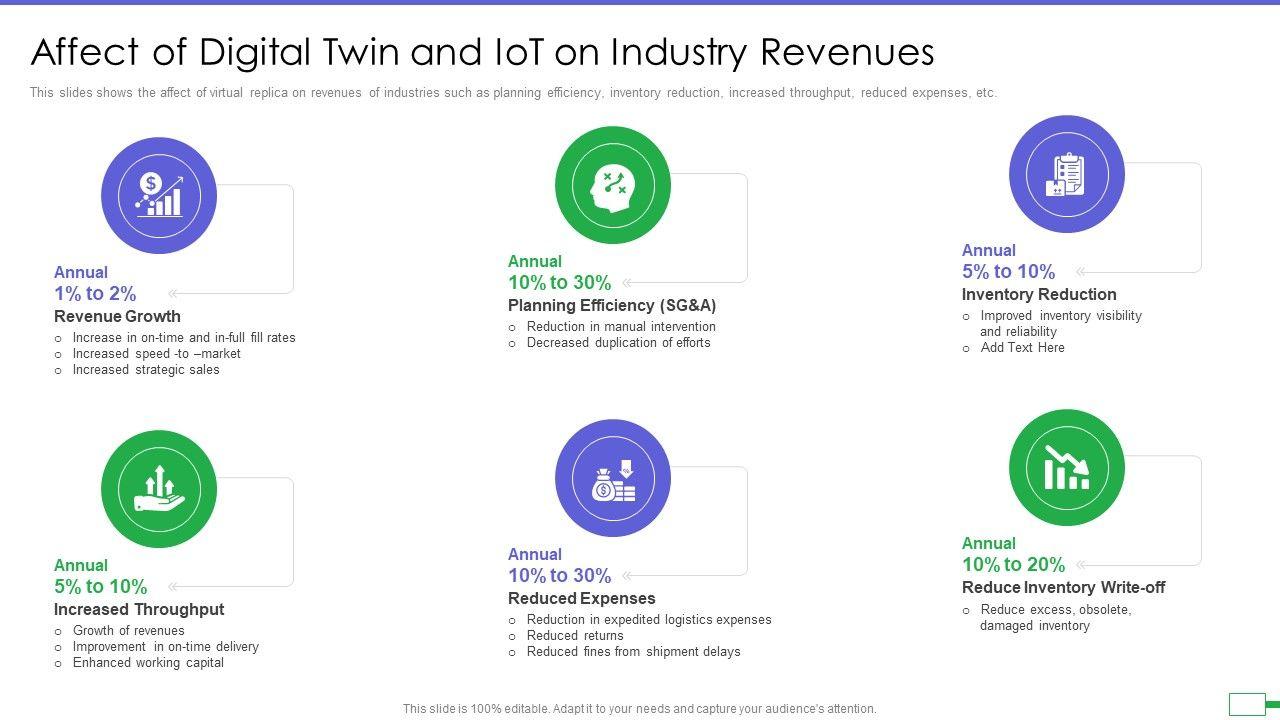 Affect of Digital Twin and IoT on Industry Revenues

This slides shows the affect of virtual replica on revenues of industries such as planning efficiency, inventory reduction, increased throughput, reduced expenses, etc.

Annual
1% to 2%
Revenue Growth
○ Increase in on-time and in-full fill rates
○ Increased speed -to –market
○ Increased strategic sales

Annual
10% to 30%
Planning Efficiency (SG&A)
○ Reduction in manual intervention
○ Decreased duplication of efforts

Annual
5% to 10%
Inventory Reduction
○ Improved inventory visibility and reliability
○ Add Text Here

Annual
5% to 10%
Increased Throughput
○ Growth of revenues
○ Improvement in on-time delivery
○ Enhanced working capital

Annual
10% to 30%
Reduced Expenses
○ Reduction in expedited logistics expenses
○ Reduced returns
○ Reduced fines from shipment delays

Annual
10% to 20%
Reduce Inventory Write-off
○ Reduce excess, obsolete, damaged inventory

This slide is 100% editable. Adapt it to your needs and capture your audience's attention.